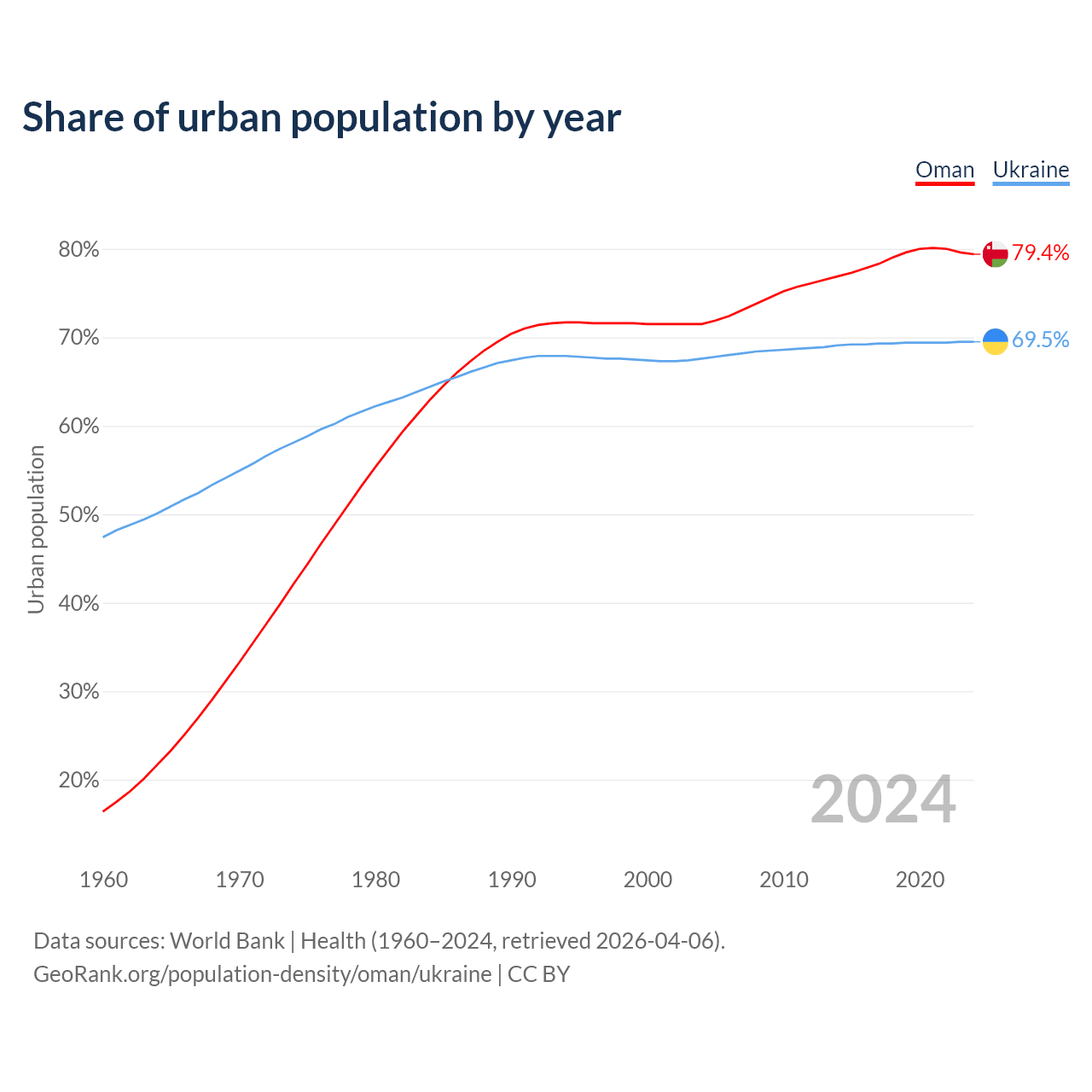 Share of urban population by year

Oman Ukraine

Urban population

80%
70%
60%
50%
40%
30%
20%

79.4%
69.5%

2024

1960 1970 1980 1990 2000 2010 2020

Data sources: World Bank | Health (1960–2024, retrieved 2026-04-06).
GeoRank.org/population-density/oman/ukraine | CC BY